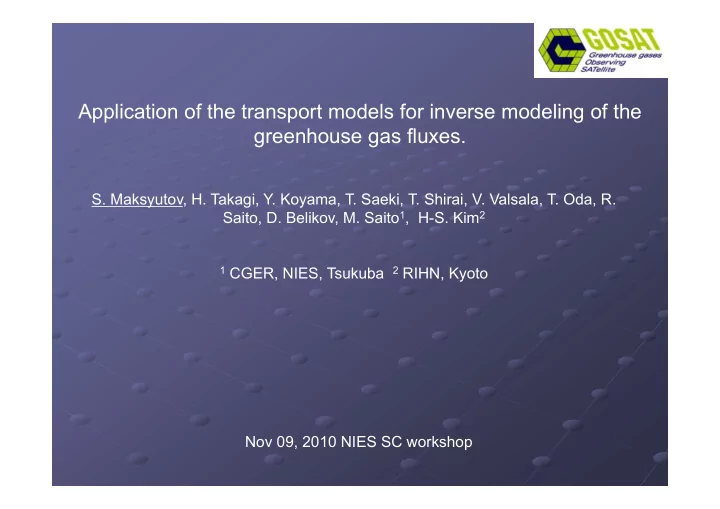 GOSAT
Greenhouse gases
Observing
SATellite

Application of the transport models for inverse modeling of the greenhouse gas fluxes.

S. Maksyutov, H. Takagi, Y. Koyama, T. Saeki, T. Shirai, V. Valsala, T. Oda, R. Saito, D. Belikov, M. Saito$^1$, H-S. Kim$^2$

$^1$ CGER, NIES, Tsukuba $^2$ RIHN, Kyoto

Nov 09, 2010 NIES SC workshop